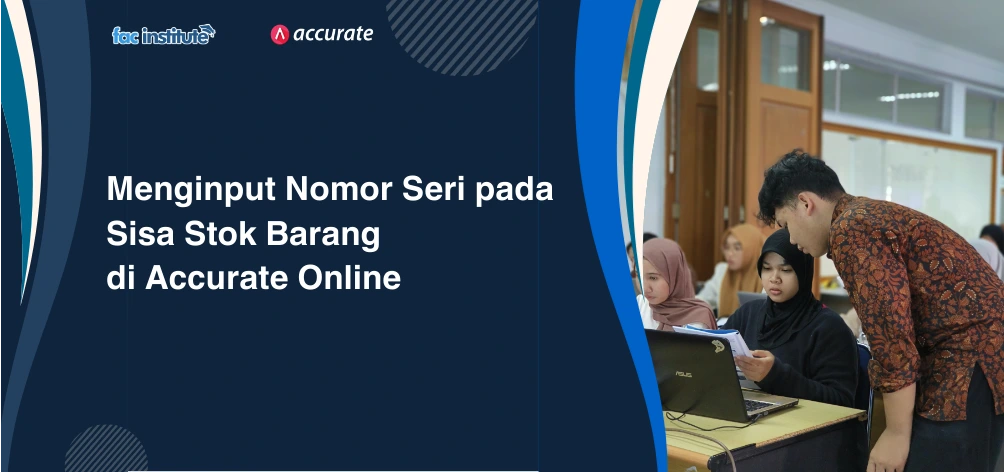 fac institute

accurate

Menginput Nomor Seri pada Sisa Stok Barang di Accurate Online

ASUS